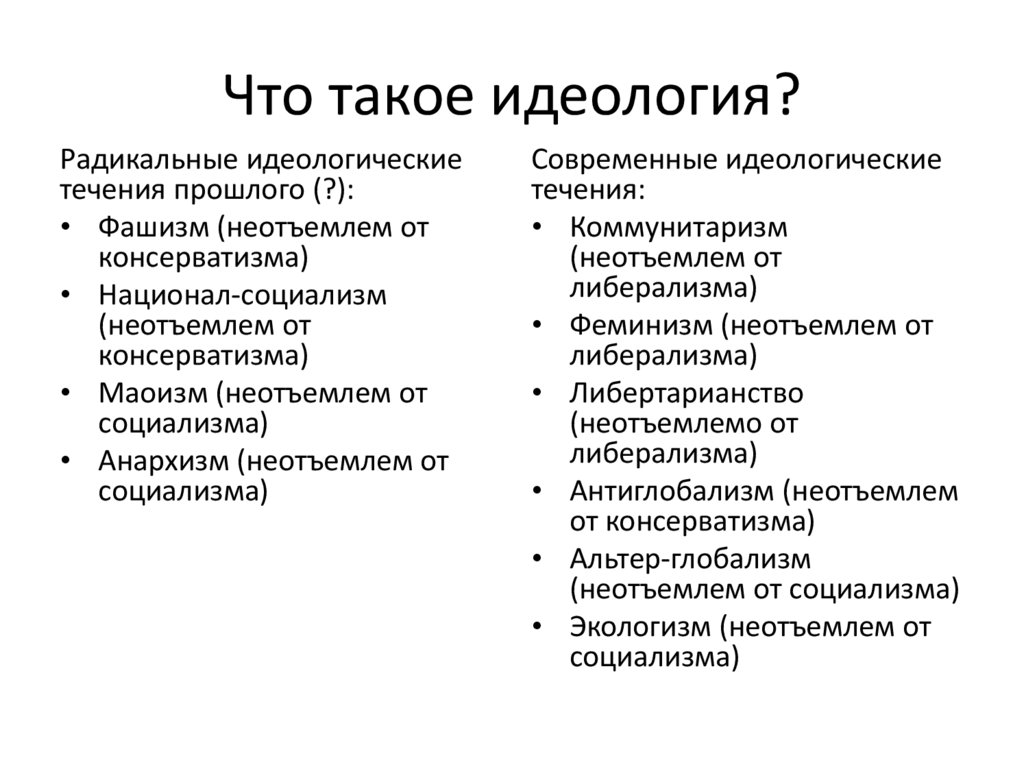 Что такое идеология?

Радикальные идеологические течения прошлого (?):

• Фашизм (неотъемлем от консерватизма)
• Национал-социализм (неотъемлем от консерватизма)
• Маоизм (неотъемлем от социализма)
• Анархизм (неотъемлем от социализма)

Современные идеологические течения:

• Коммунитаризм (неотъемлем от либерализма)
• Феминизм (неотъемлем от либерализма)
• Либертарианство (неотъемлемо от либерализма)
• Антиглобализм (неотъемлем от консерватизма)
• Альтер-глобализм (неотъемлем от социализма)
• Экологизм (неотъемлем от социализма)